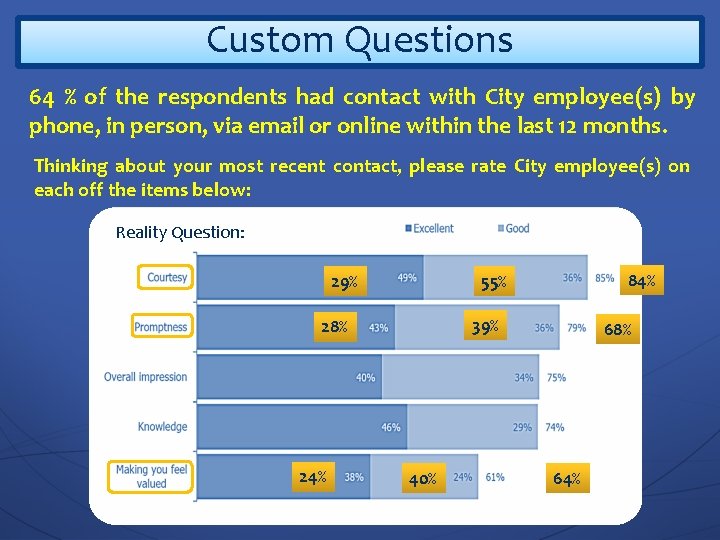 Custom Questions

64 % of the respondents had contact with City employee(s) by phone, in person, via email or online within the last 12 months.

Thinking about your most recent contact, please rate City employee(s) on each off the items below:

Reality Question:

Excellent Good

Courtesy 29% 49% 55% 36% 85% 84%

Promptness 28% 43% 39% 36% 79% 68%

Overall impression 40% 34% 75%

Knowledge 46% 29% 74%

Making you feel valued 24% 38% 40% 24% 61% 64%